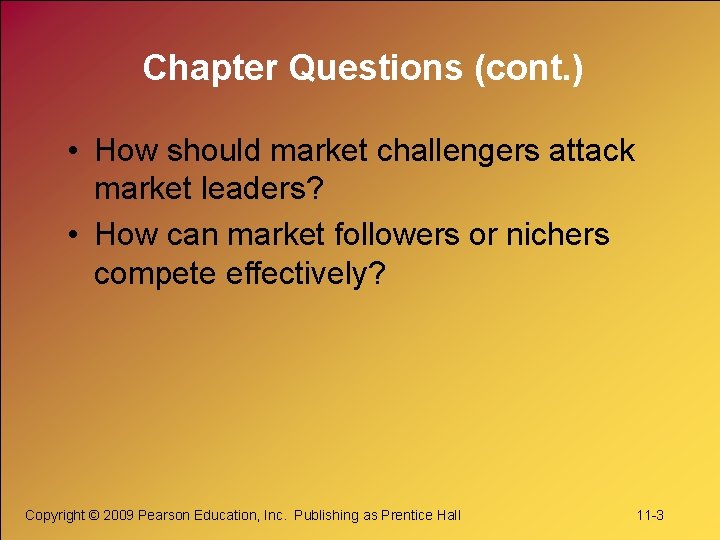 Chapter Questions (cont.)

• How should market challengers attack market leaders?
• How can market followers or nichers compete effectively?

Copyright © 2009 Pearson Education, Inc. Publishing as Prentice Hall

11-3